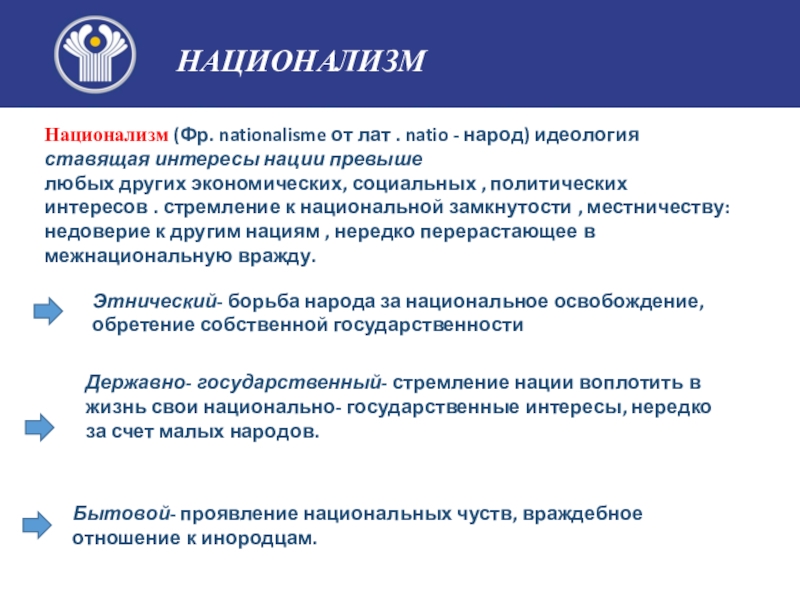 НАЦИОНАЛИЗМ

Национализм (Фр. nationalisme от лат . natio - народ) идеология ставящая интересы нации превыше любых других экономических, социальных , политических интересов . стремление к национальной замкнутости , местничеству: недоверие к другим нациям , нередко перерастающее в межнациональную вражду.

Этнический- борьба народа за национальное освобождение, обретение собственной государственности

Державно- государственный- стремление нации воплотить в жизнь свои национально- государственные интересы, нередко за счет малых народов.

Бытовой- проявление национальных чуств, враждебное отношение к инородцам.